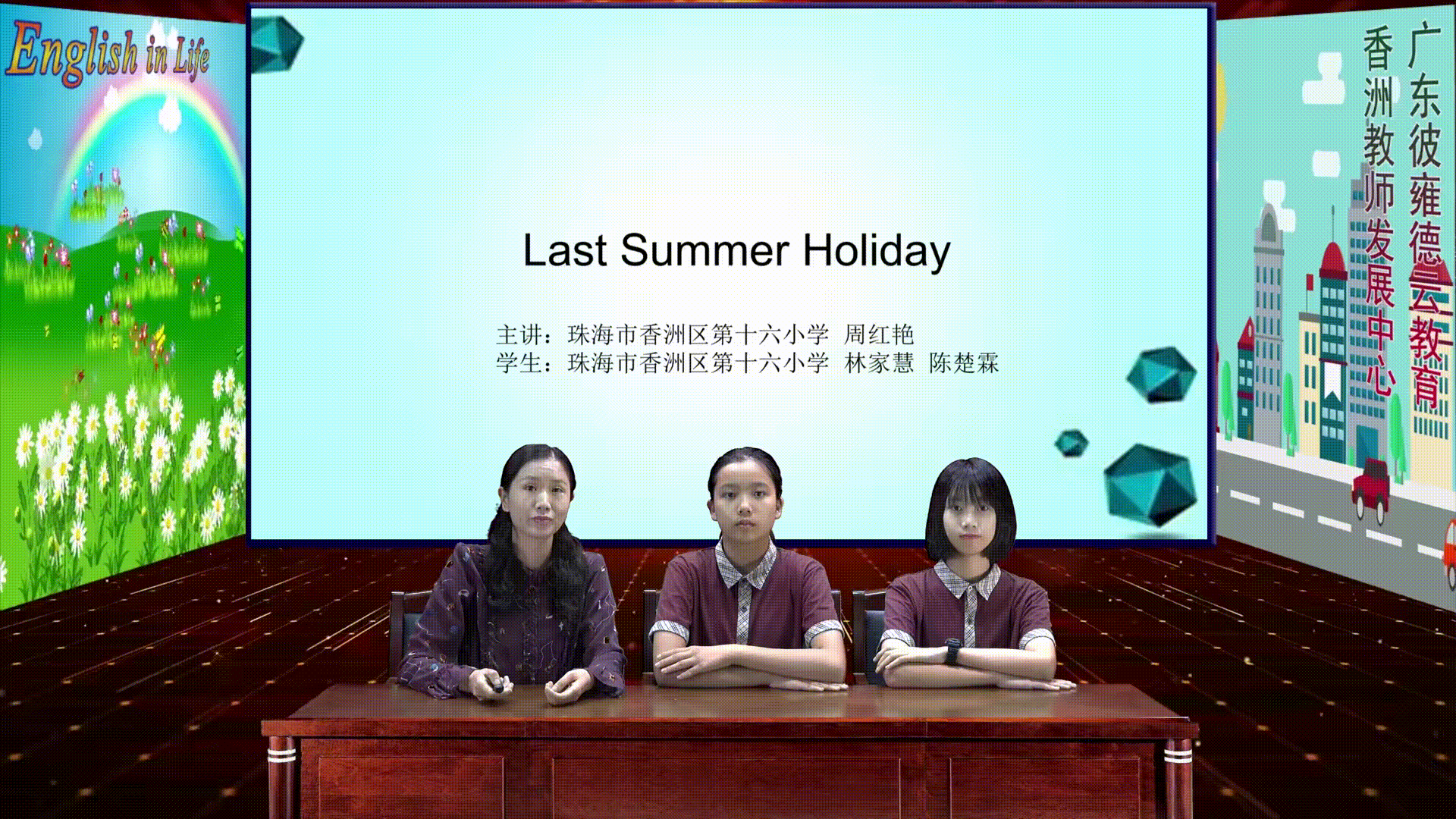 English in Life

Last Summer Holiday

主讲：珠海市香洲区第十六小学 周红艳
学生：珠海市香洲区第十六小学 林家慧 陈楚霖

广东彼雍德云教育

香洲教师发展中心